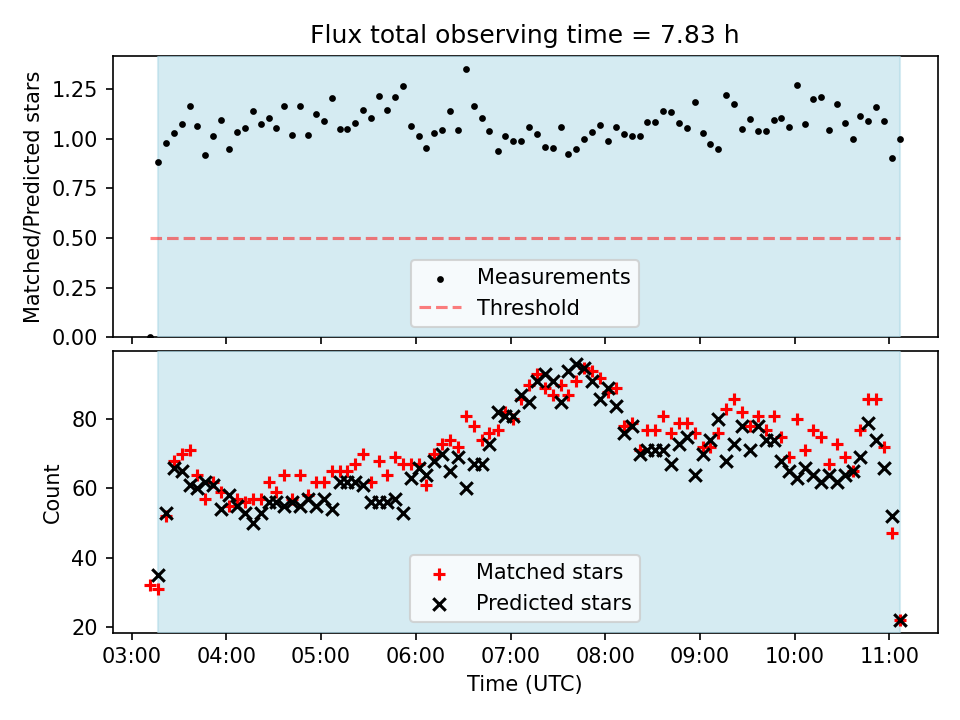 Flux total observing time = 7.83 h

Matched/Predicted stars

1.25
1.00
0.75
0.50
0.25
0.00

Measurements
Threshold

Count

80
60
40
20

Matched stars
Predicted stars

03:00 04:00 05:00 06:00 07:00 08:00 09:00 10:00 11:00

Time (UTC)